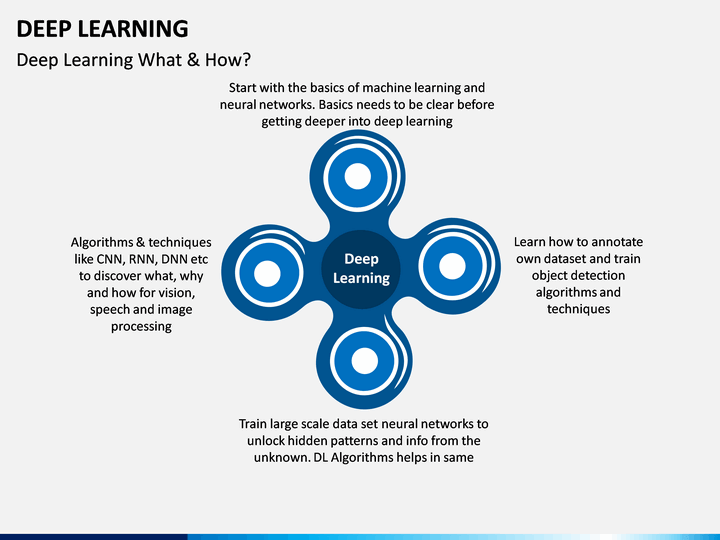 DEEP LEARNING

Deep Learning What & How?

Start with the basics of machine learning and neural networks. Basics needs to be clear before getting deeper into deep learning

Algorithms & techniques like CNN, RNN, DNN etc to discover what, why and how for vision, speech and image processing

Deep Learning

Learn how to annotate own dataset and train object detection algorithms and techniques

Train large scale data set neural networks to unlock hidden patterns and info from the unknown. DL Algorithms helps in same